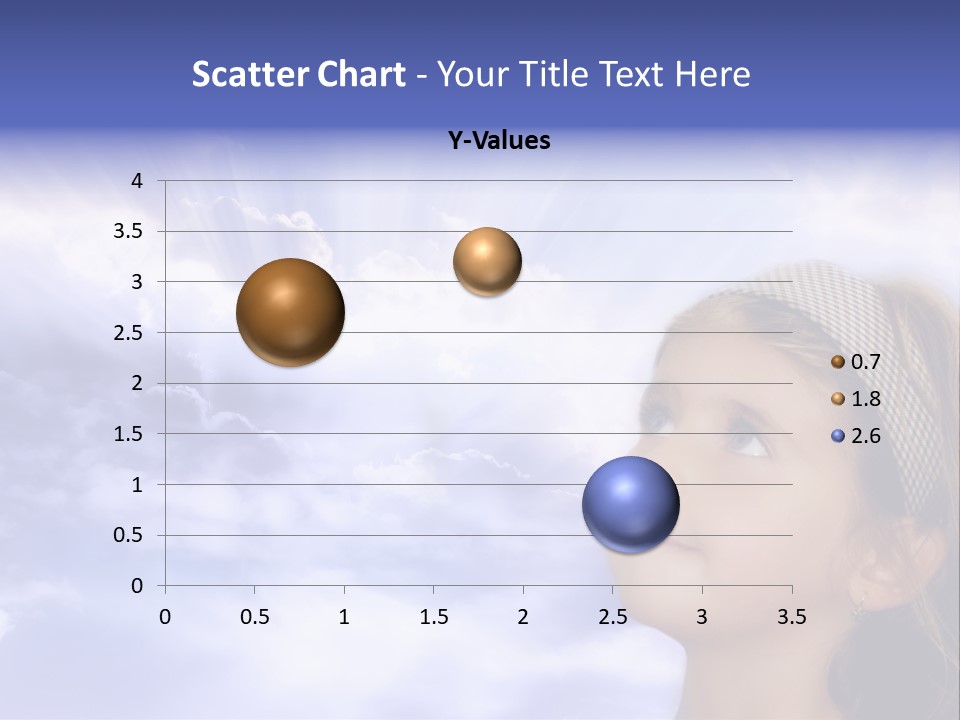 Scatter Chart - Your Title Text Here

Y-Values

4
3.5
3
2.5
2
1.5
1
0.5
0

0 0.5 1 1.5 2 2.5 3 3.5

0.7
1.8
2.6